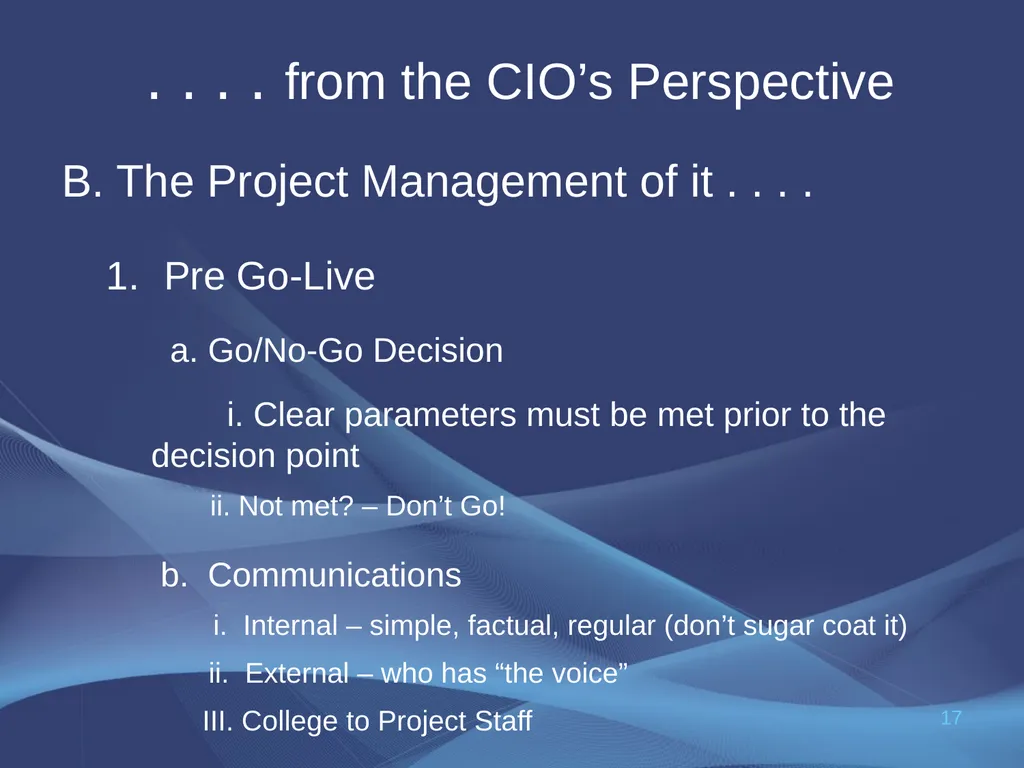 . . . . from the CIO’s Perspective

B. The Project Management of it . . . .

1. Pre Go-Live

a. Go/No-Go Decision

i. Clear parameters must be met prior to the decision point

ii. Not met? – Don’t Go!

b. Communications

i. Internal – simple, factual, regular (don’t sugar coat it)

ii. External – who has “the voice”

III. College to Project Staff

17